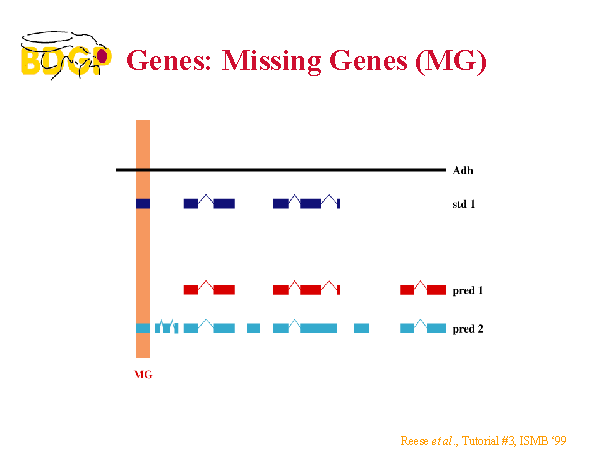 BDGP

Genes: Missing Genes (MG)

Adh

std 1

pred 1

pred 2

MG

Reese et al., Tutorial #3, ISMB '99